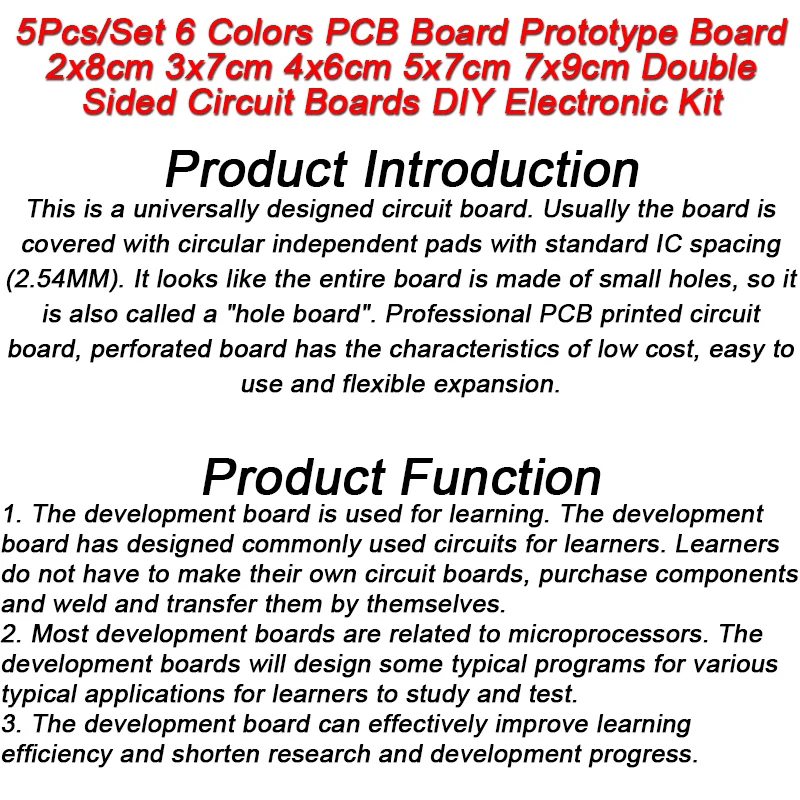 5Pcs/Set 6 Colors PCB Board Prototype Board 2x8cm 3x7cm 4x6cm 5x7cm 7x9cm Double Sided Circuit Boards DIY Electronic Kit

Product Introduction

This is a universally designed circuit board. Usually the board is covered with circular independent pads with standard IC spacing (2.54MM). It looks like the entire board is made of small holes, so it is also called a "hole board". Professional PCB printed circuit board, perforated board has the characteristics of low cost, easy to use and flexible expansion.

Product Function

1. The development board is used for learning. The development board has designed commonly used circuits for learners. Learners do not have to make their own circuit boards, purchase components and weld and transfer them by themselves.
2. Most development boards are related to microprocessors. The development boards will design some typical programs for various typical applications for learners to study and test.
3. The development board can effectively improve learning efficiency and shorten research and development progress.